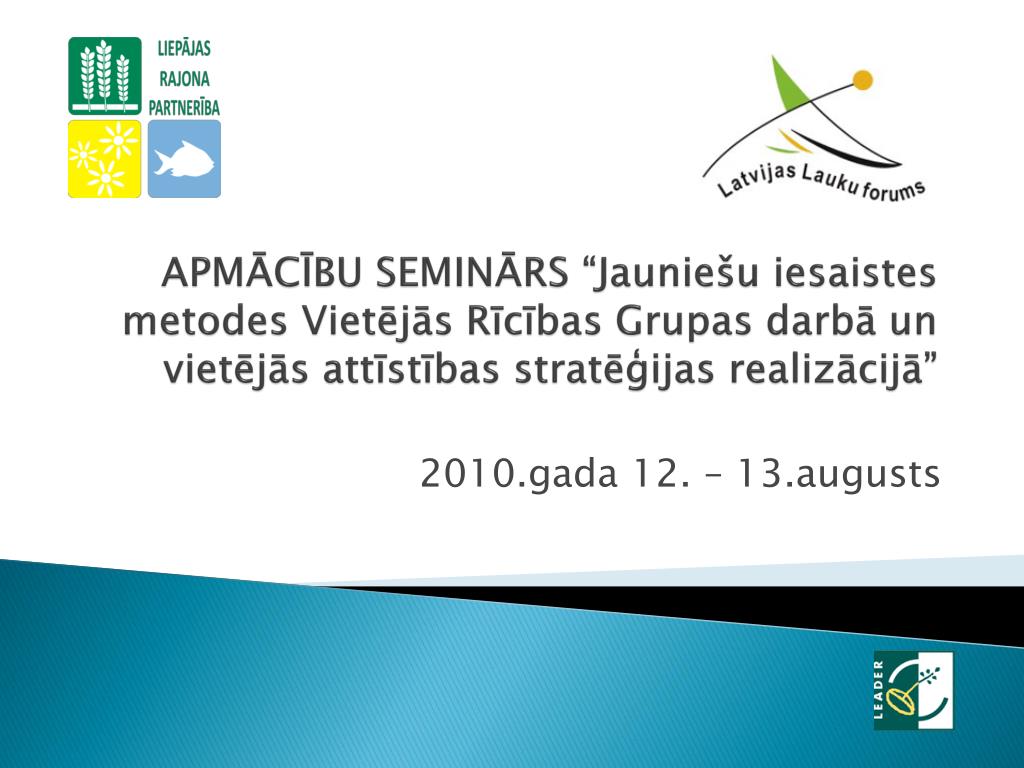 LIEPĀJAS RAJONA PARTNERĪBA

Latvijas Lauku forums

APMĀCĪBU SEMINĀRS “Jauniešu iesaistes metodes Vietējās Rīcības Grupas darbā un vietējās attīstības stratēģijas realizācijā”

2010.gada 12. – 13.augusts

LEADER